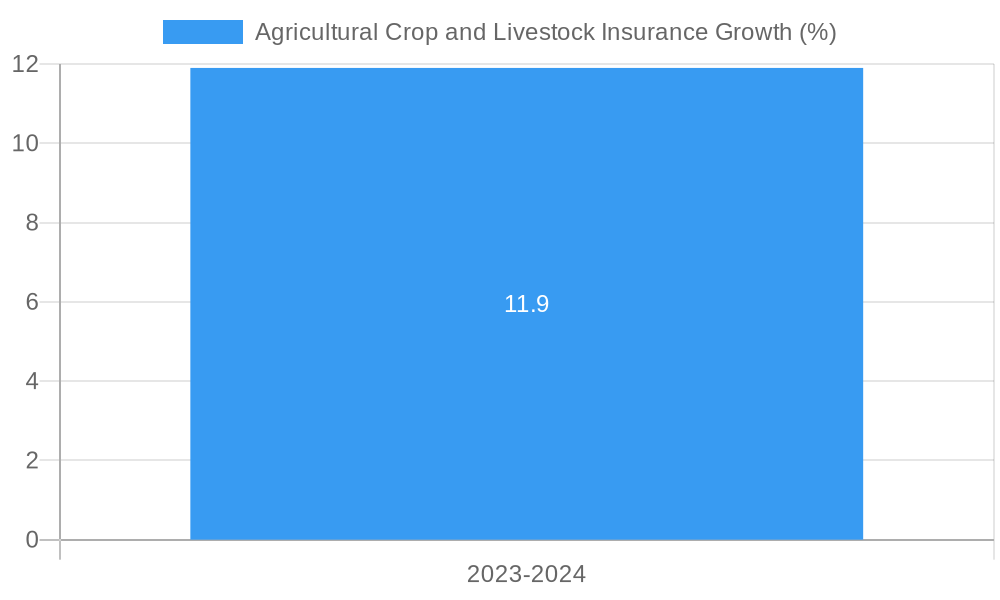 Agricultural Crop and Livestock Insurance Growth (%)

12
10
8
6
4
2
0

11.9

2023-2024